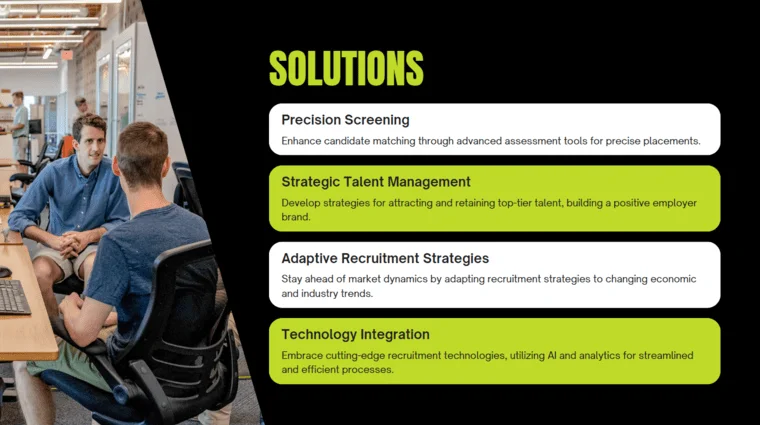 SOLUTIONS

Precision Screening

Enhance candidate matching through advanced assessment tools for precise placements.

Strategic Talent Management

Develop strategies for attracting and retaining top-tier talent, building a positive employer brand.

Adaptive Recruitment Strategies

Stay ahead of market dynamics by adapting recruitment strategies to changing economic and industry trends.

Technology Integration

Embrace cutting-edge recruitment technologies, utilizing AI and analytics for streamlined and efficient processes.